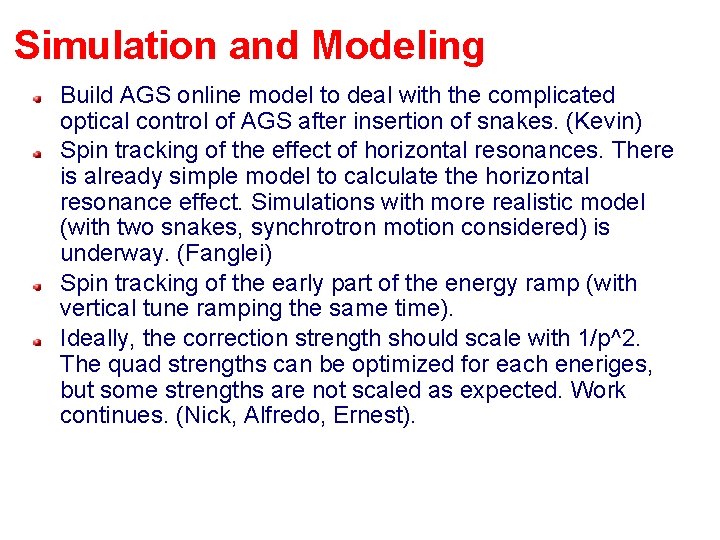 Simulation and Modeling

Build AGS online model to deal with the complicated optical control of AGS after insertion of snakes. (Kevin)

Spin tracking of the effect of horizontal resonances. There is already simple model to calculate the horizontal resonance effect. Simulations with more realistic model (with two snakes, synchrotron motion considered) is underway. (Fanglei)

Spin tracking of the early part of the energy ramp (with vertical tune ramping the same time).

Ideally, the correction strength should scale with 1/p^2. The quad strengths can be optimized for each eneriges, but some strengths are not scaled as expected. Work continues. (Nick, Alfredo, Ernest).